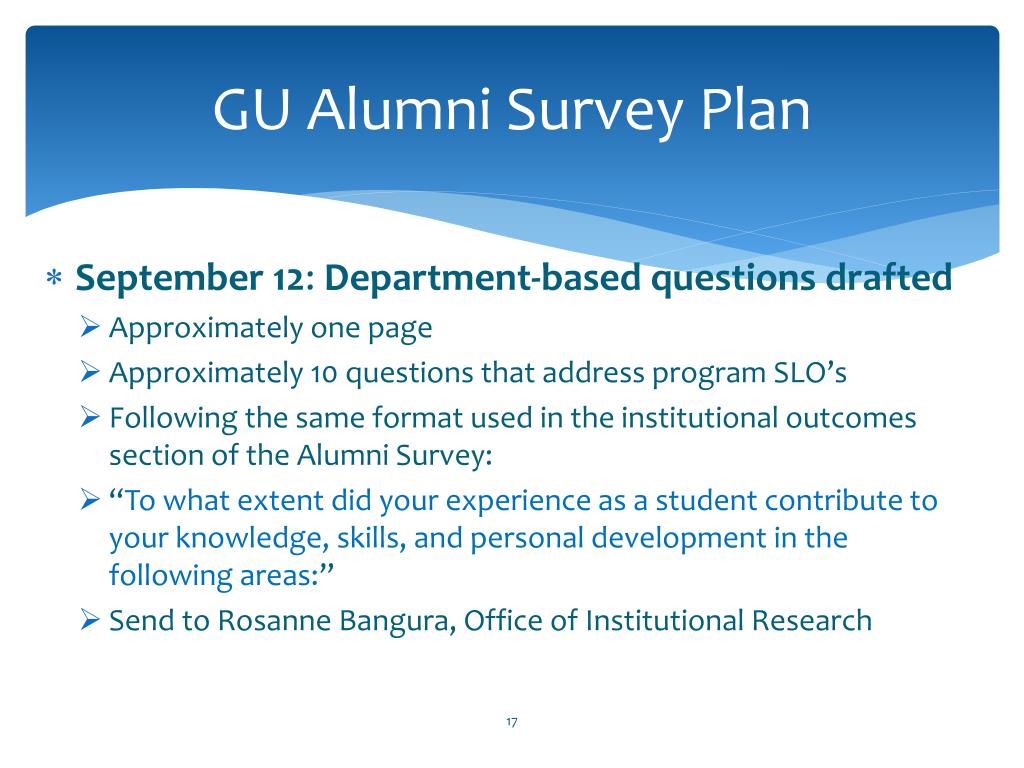 GU Alumni Survey Plan

∗ September 12: Department-based questions drafted
➢ Approximately one page
➢ Approximately 10 questions that address program SLO's
➢ Following the same format used in the institutional outcomes section of the Alumni Survey:
➢ "To what extent did your experience as a student contribute to your knowledge, skills, and personal development in the following areas:"
➢ Send to Rosanne Bangura, Office of Institutional Research

17